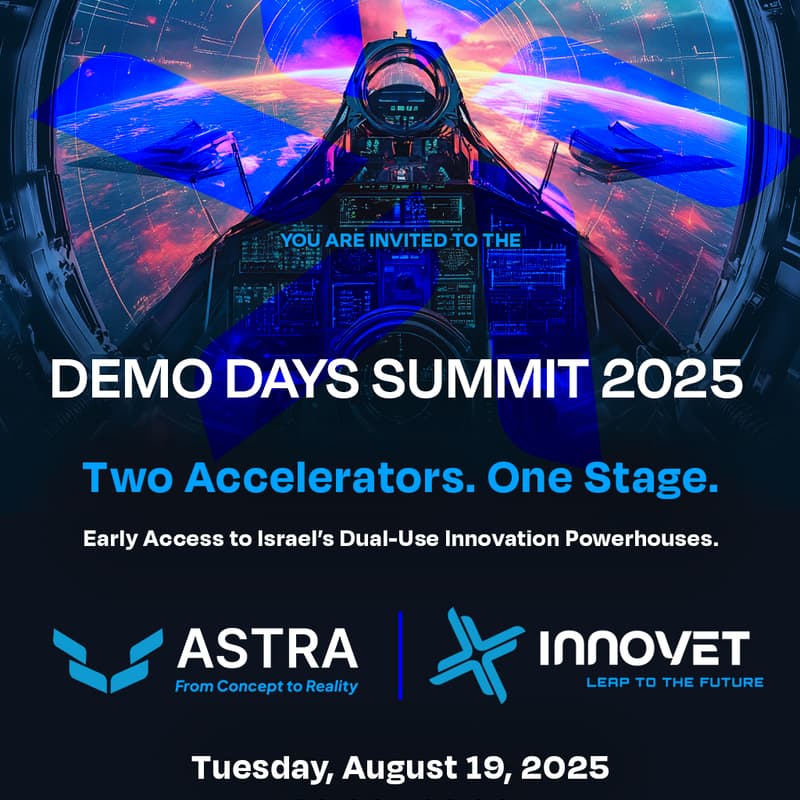 YOU ARE INVITED TO THE

DEMO DAYS SUMMIT 2025

Two Accelerators. One Stage.

Early Access to Israel's Dual-Use Innovation Powerhouses.

ASTRA
From Concept to Reality

INNOVET
LEAP TO THE FUTURE

Tuesday, August 19, 2025